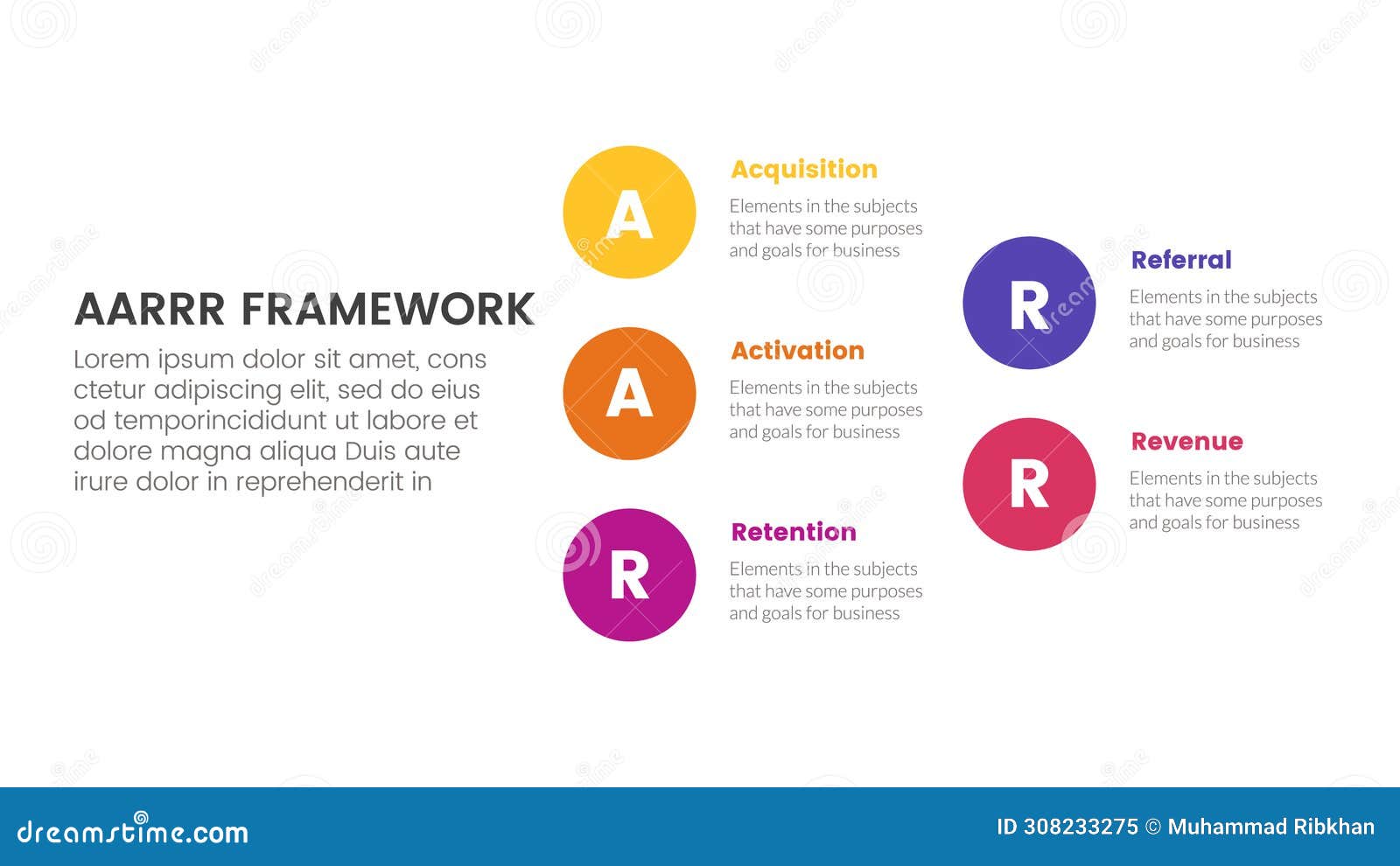 AARRR FRAMEWORK

Lorem ipsum dolor sit amet, cons ctetur adipiscing elit, sed do eius od temporincididunt ut labore et dolore magna aliqua Duis aute irure dolor in reprehenderit in

A

Acquisition

Elements in the subjects that have some purposes and goals for business

A

Activation

Elements in the subjects that have some purposes and goals for business

R

Retention

Elements in the subjects that have some purposes and goals for business

R

Referral

Elements in the subjects that have some purposes and goals for business

R

Revenue

Elements in the subjects that have some purposes and goals for business

dreamstime.com

ID 308233275 © Muhammad Ribkhan